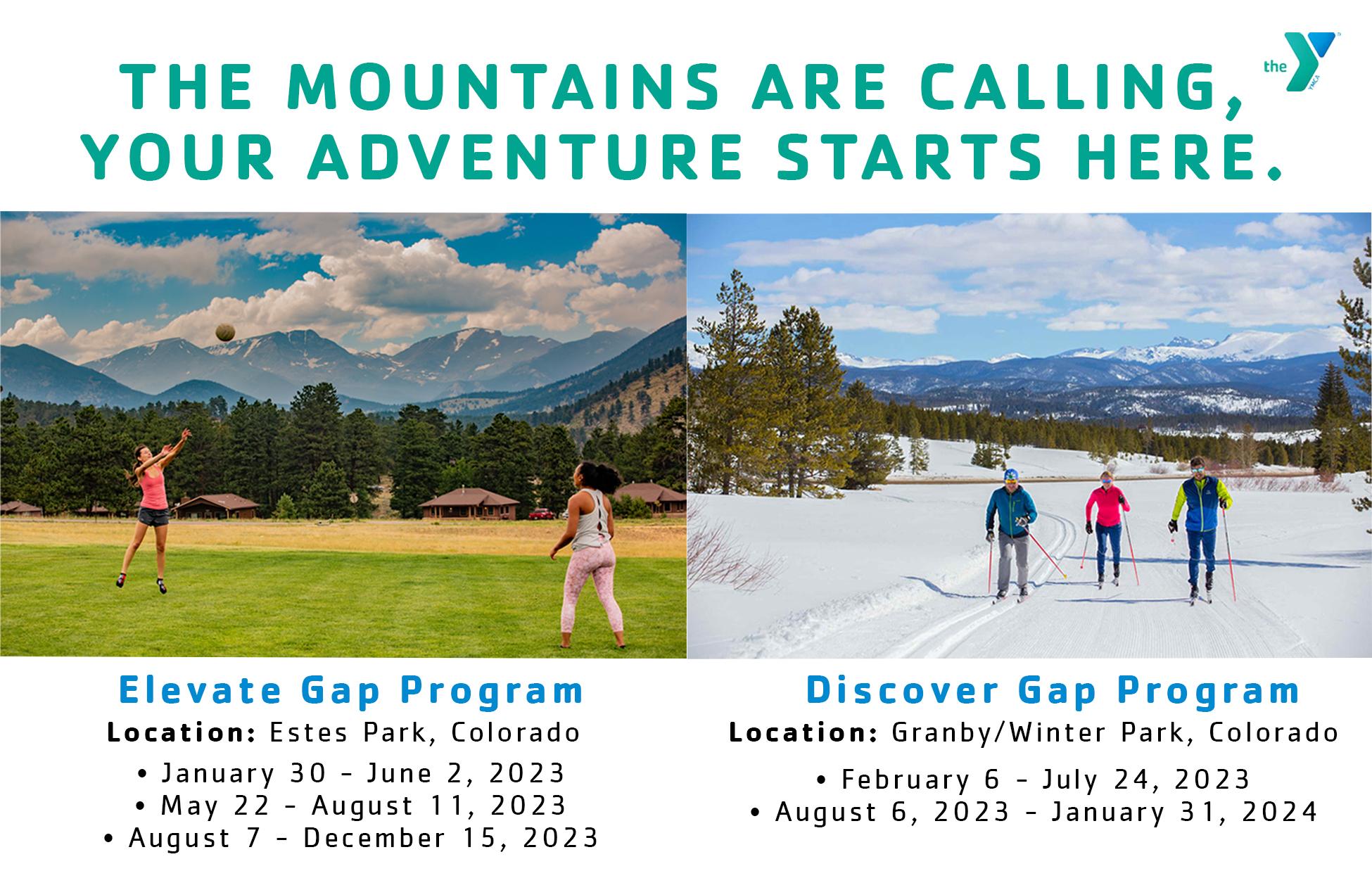 the YMCA

THE MOUNTAINS ARE CALLING, YOUR ADVENTURE STARTS HERE.

Elevate Gap Program

Location: Estes Park, Colorado

• January 30 - June 2, 2023
• May 22 - August 11, 2023
• August 7 - December 15, 2023

Discover Gap Program

Location: Granby/Winter Park, Colorado

• February 6 - July 24, 2023
• August 6, 2023 - January 31, 2024